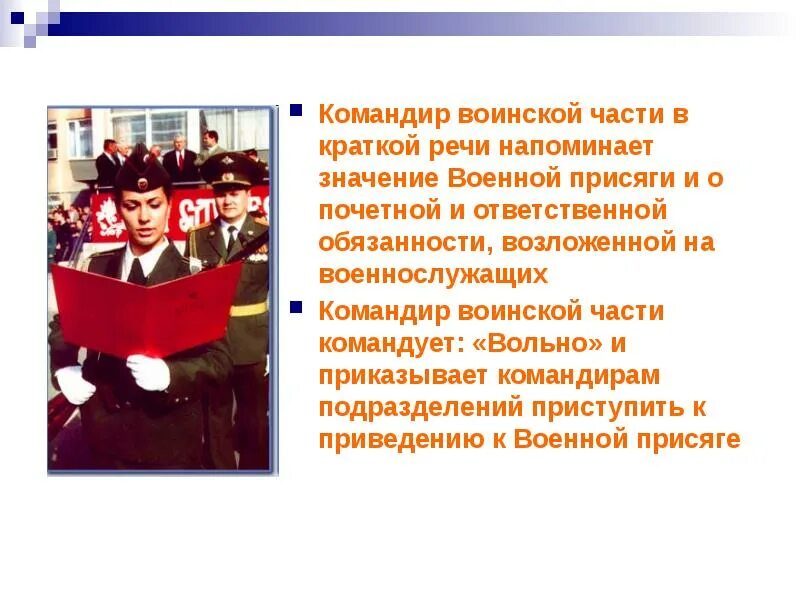 Командир воинской части в краткой речи напоминает значение Военной присяги и о почетной и ответственной обязанности, возложенной на военнослужащих

Командир воинской части командует: «Вольно» и приказывает командирам подразделений приступить к приведению к Военной присяге